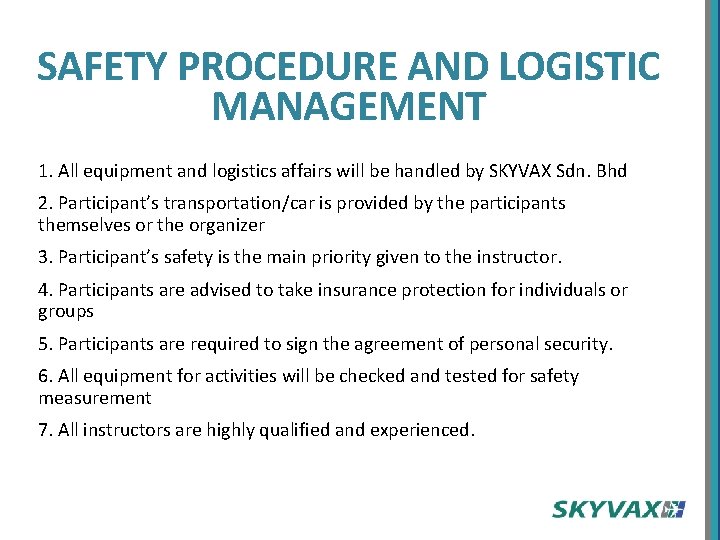 SAFETY PROCEDURE AND LOGISTIC MANAGEMENT

1. All equipment and logistics affairs will be handled by SKYVAX Sdn. Bhd

2. Participant's transportation/car is provided by the participants themselves or the organizer

3. Participant's safety is the main priority given to the instructor.

4. Participants are advised to take insurance protection for individuals or groups

5. Participants are required to sign the agreement of personal security.

6. All equipment for activities will be checked and tested for safety measurement

7. All instructors are highly qualified and experienced.

SKYVAX